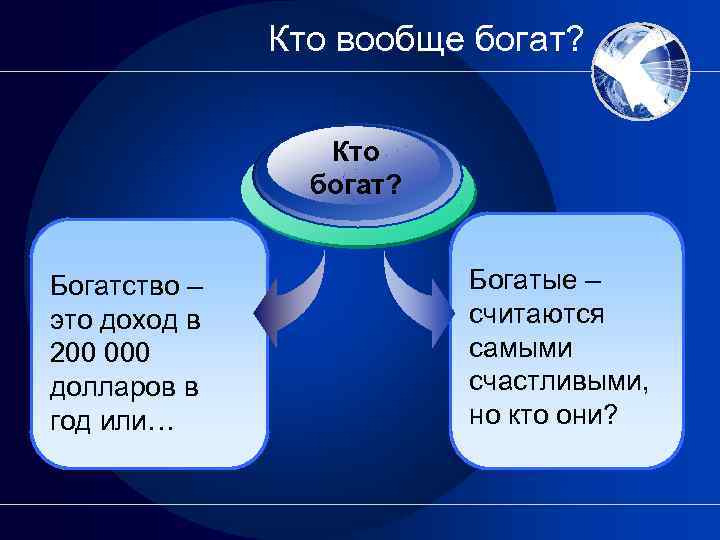 Кто вообще богат?

Кто богат?

Богатство – это доход в 200 000 долларов в год или…

Богатые – считаются самыми счастливыми, но кто они?